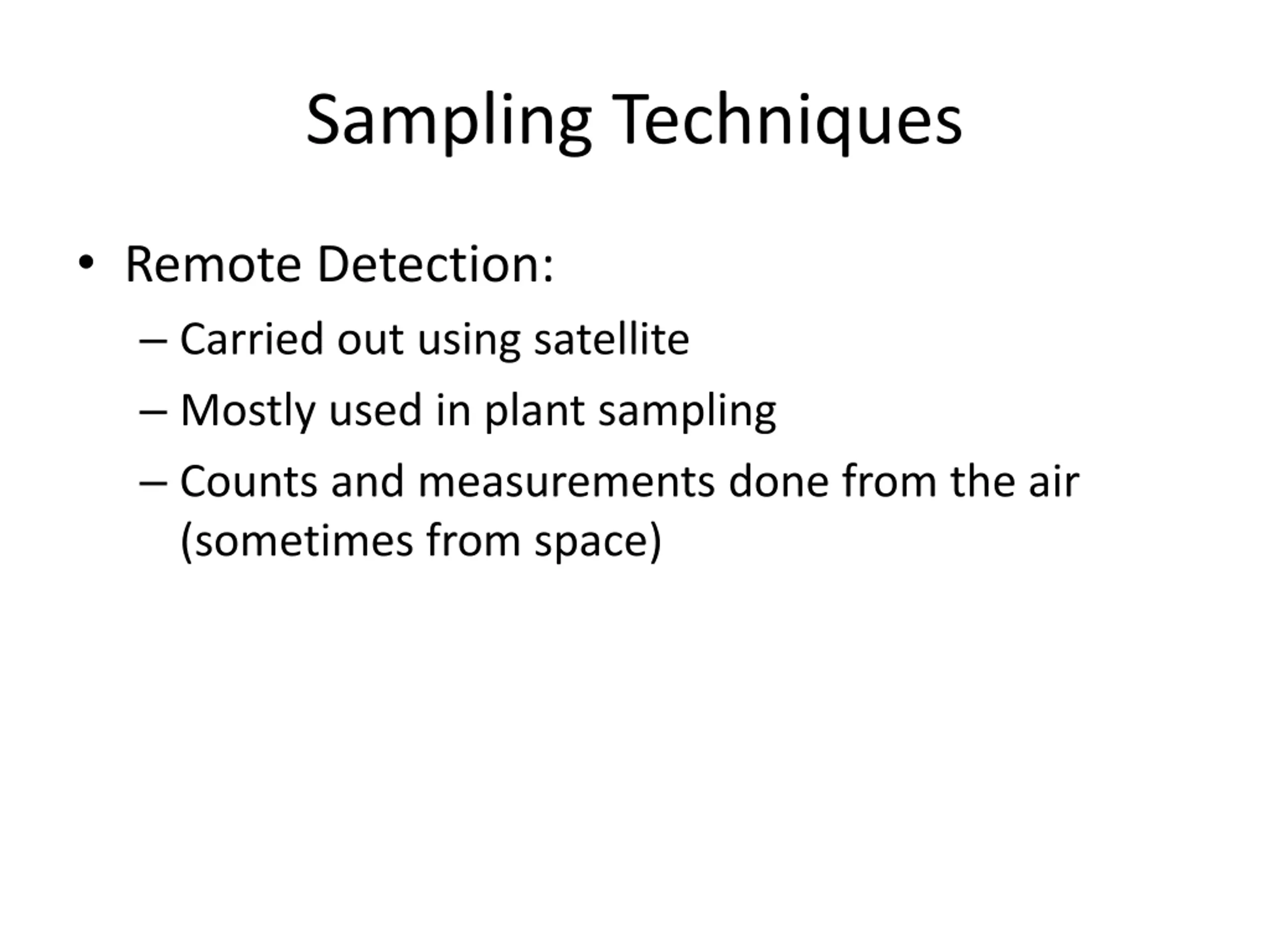 Sampling Techniques

• Remote Detection:
– Carried out using satellite
– Mostly used in plant sampling
– Counts and measurements done from the air (sometimes from space)